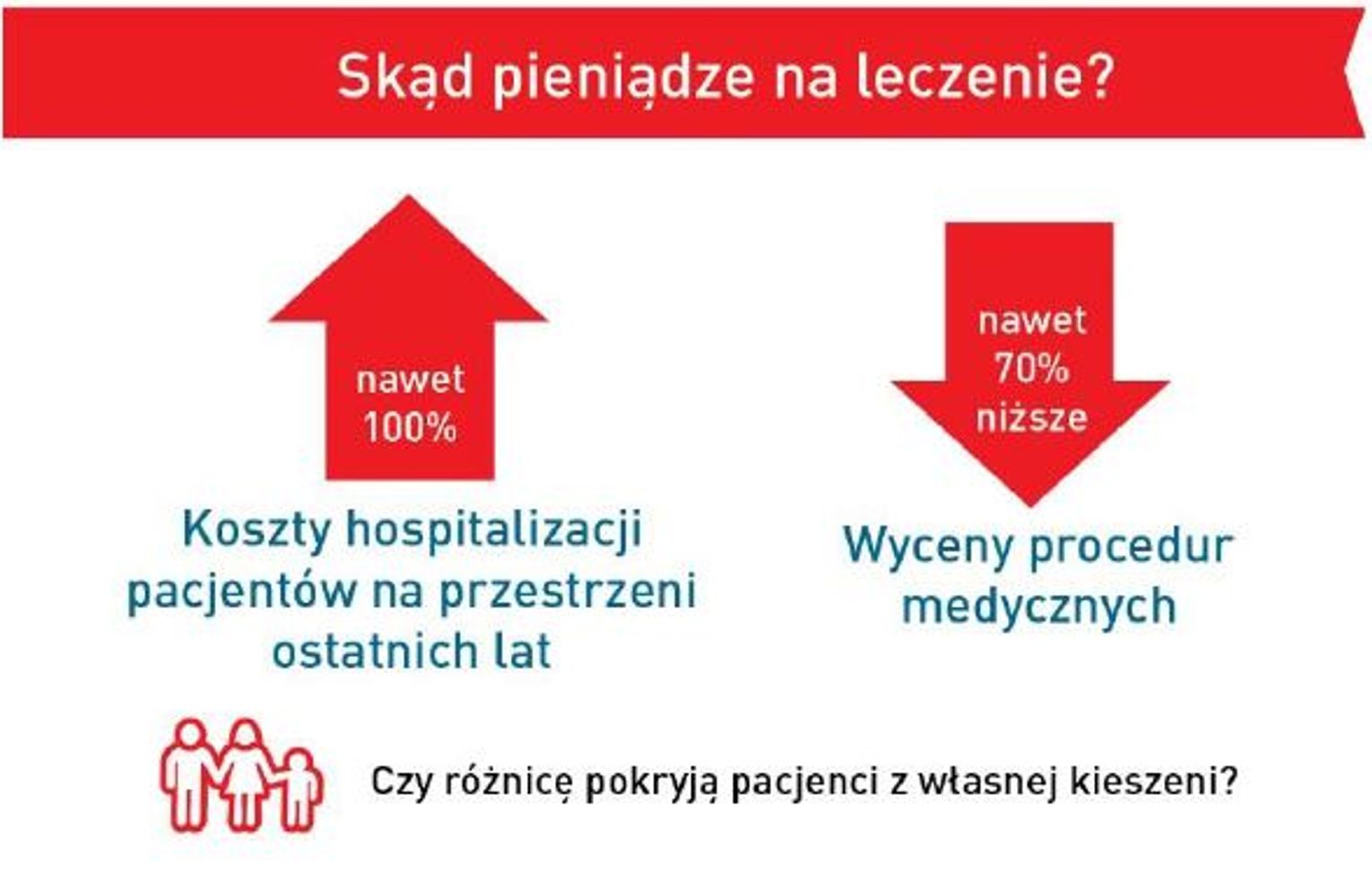 Skąd pieniądze na leczenie?

nawet 100%

Koszty hospitalizacji pacjentów na przestrzeni ostatnich lat

nawet 70% niższe

Wyceny procedur medycznych

Czy różnicę pokryją pacjenci z własnej kieszeni?